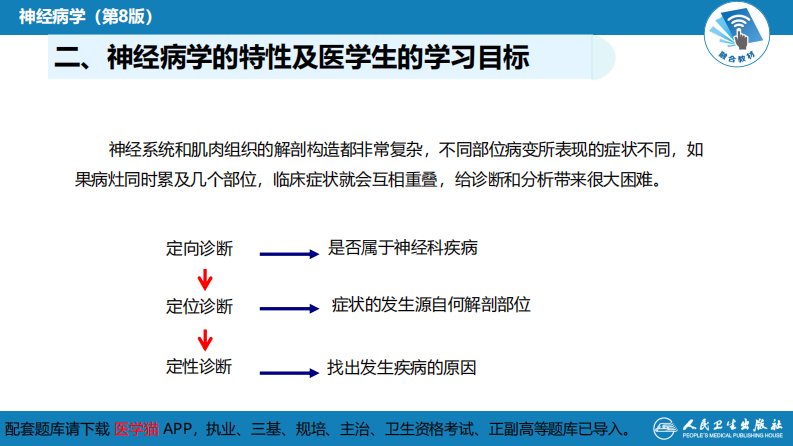 神经病学（第8版）

融合教材

二、神经病学的特性及医学生的学习目标

神经系统和肌肉组织的解剖构造都非常复杂，不同部位病变所表现的症状不同，如果病灶同时累及几个部位，临床症状就会互相重叠，给诊断和分析带来很大困难。

定向诊断 是否属于神经科疾病

定位诊断 症状的发生源自何解剖部位

定性诊断 找出发生疾病的原因

配套题库请下载 医学猫 APP，执业、三基、规培、主治、卫生资格考试、正副高等题库已导入。

人民卫生出版社
PEOPLE'S MEDICAL PUBLISHING HOUSE